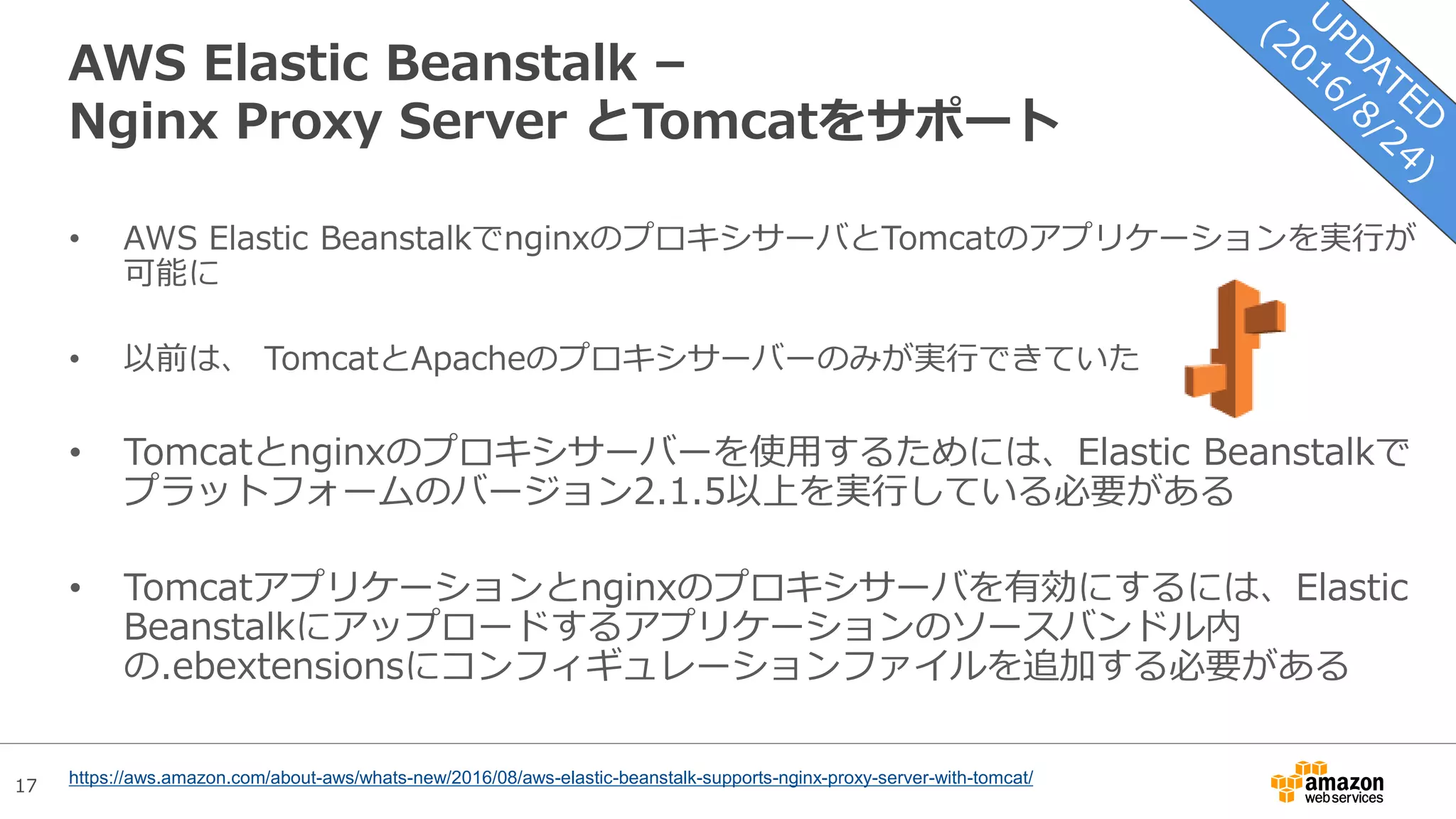 AWS Elastic Beanstalk – Nginx Proxy Server とTomcatをサポート

UPDATED (2016/8/24)

• AWS Elastic BeanstalkでnginxのプロキシサーバとTomcatのアプリケーションを実行が可能に

• 以前は、 TomcatとApacheのプロキシサーバーのみが実行できていた

• Tomcatとnginxのプロキシサーバーを使用するためには、Elastic Beanstalkでプラットフォームのバージョン2.1.5以上を実行している必要がある

• Tomcatアプリケーションとnginxのプロキシサーバを有効にするには、Elastic Beanstalkにアップロードするアプリケーションのソースバンドル内の.ebextensionsにコンフィギュレーションファイルを追加する必要がある

17

https://aws.amazon.com/about-aws/whats-new/2016/08/aws-elastic-beanstalk-supports-nginx-proxy-server-with-tomcat/

amazon web services